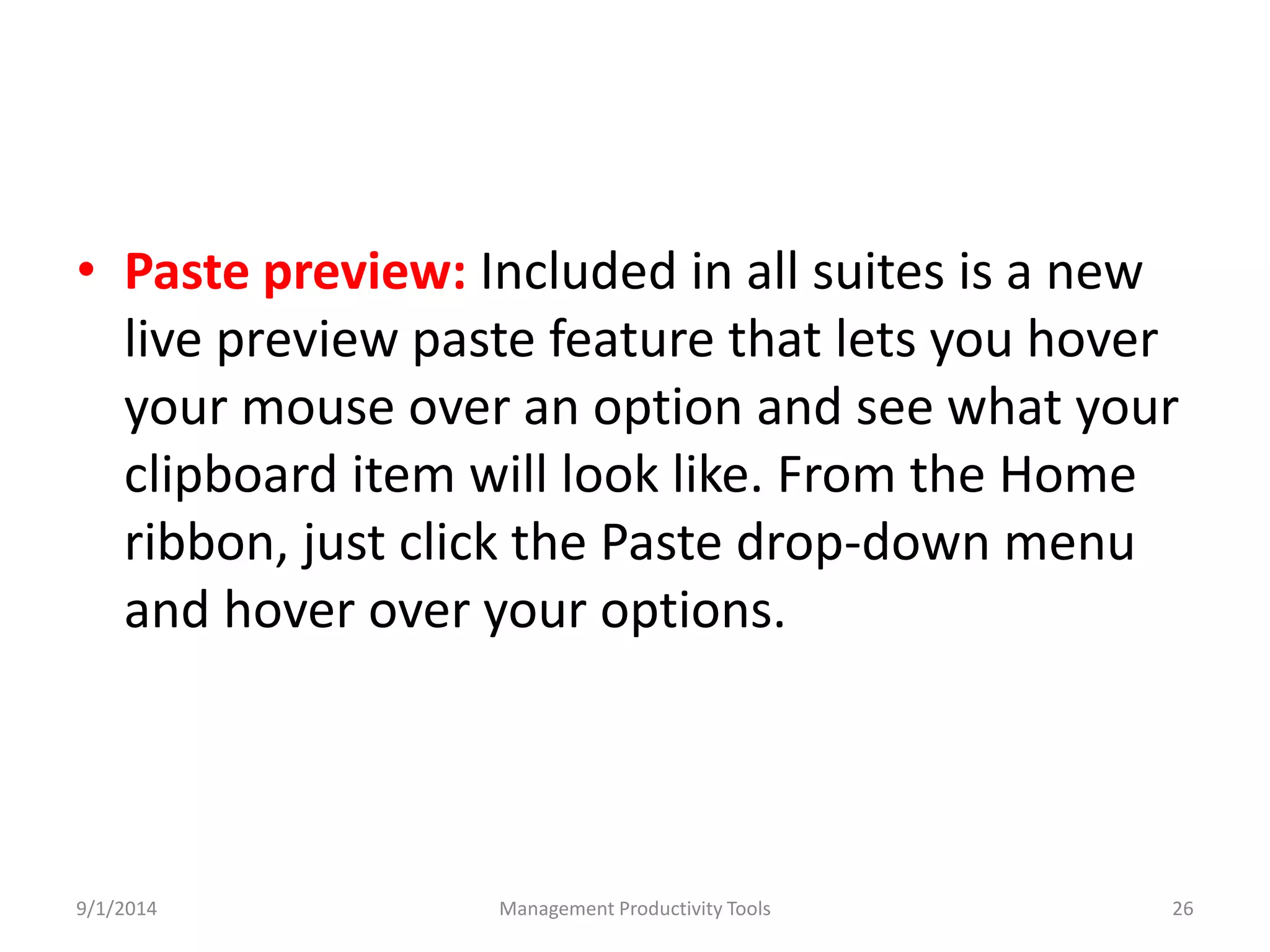 • Paste preview: Included in all suites is a new live preview paste feature that lets you hover your mouse over an option and see what your clipboard item will look like. From the Home ribbon, just click the Paste drop-down menu and hover over your options.

9/1/2014 Management Productivity Tools 26